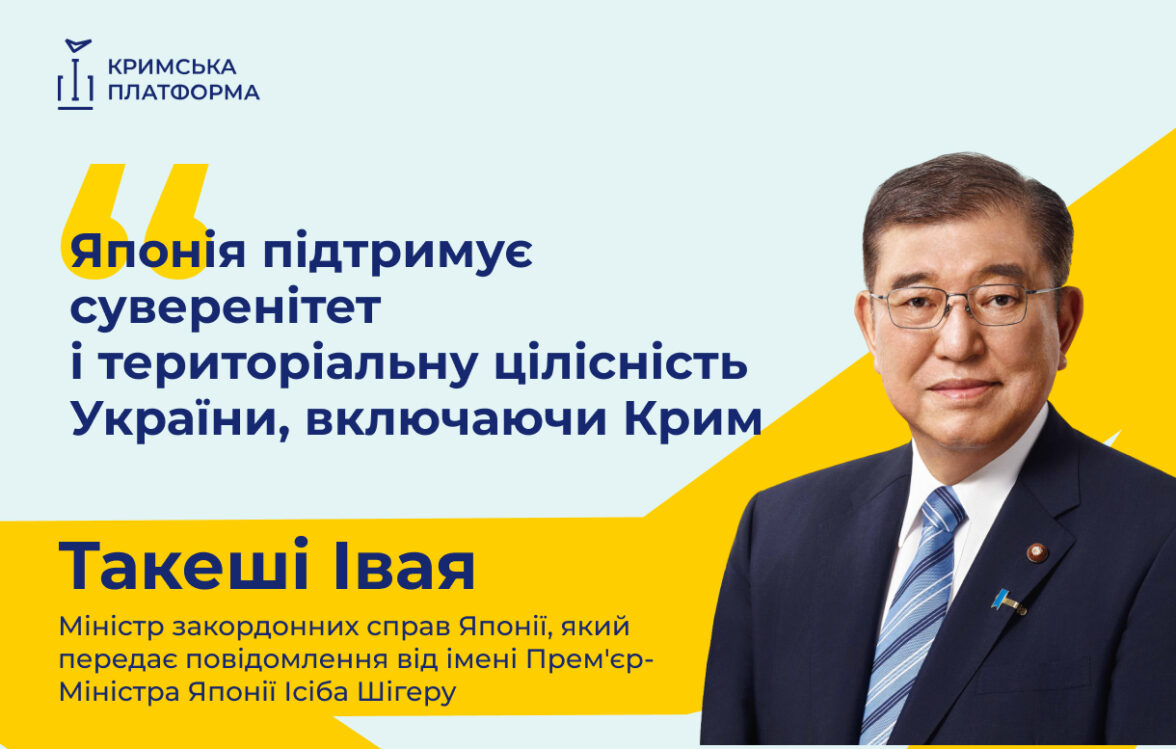 КРИМСЬКА ПЛАТФОРМА

Японія підтримує суверенітет і територіальну цілісність України, включаючи Крим

Такеші Івая

Міністр закордонних справ Японії, який передає повідомлення від імені Прем'єр-Міністра Японії Ісіба Шігеру